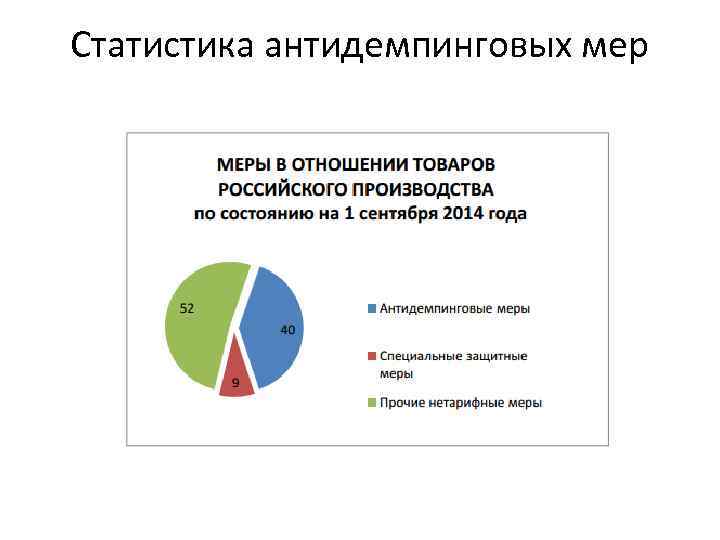 Статистика антидемпинговых мер

МЕРЫ В ОТНОШЕНИИ ТОВАРОВ РОССИЙСКОГО ПРОИЗВОДСТВА
по состоянию на 1 сентября 2014 года

52

40

9

Антидемпинговые меры

Специальные защитные меры

Прочие нетарифные меры